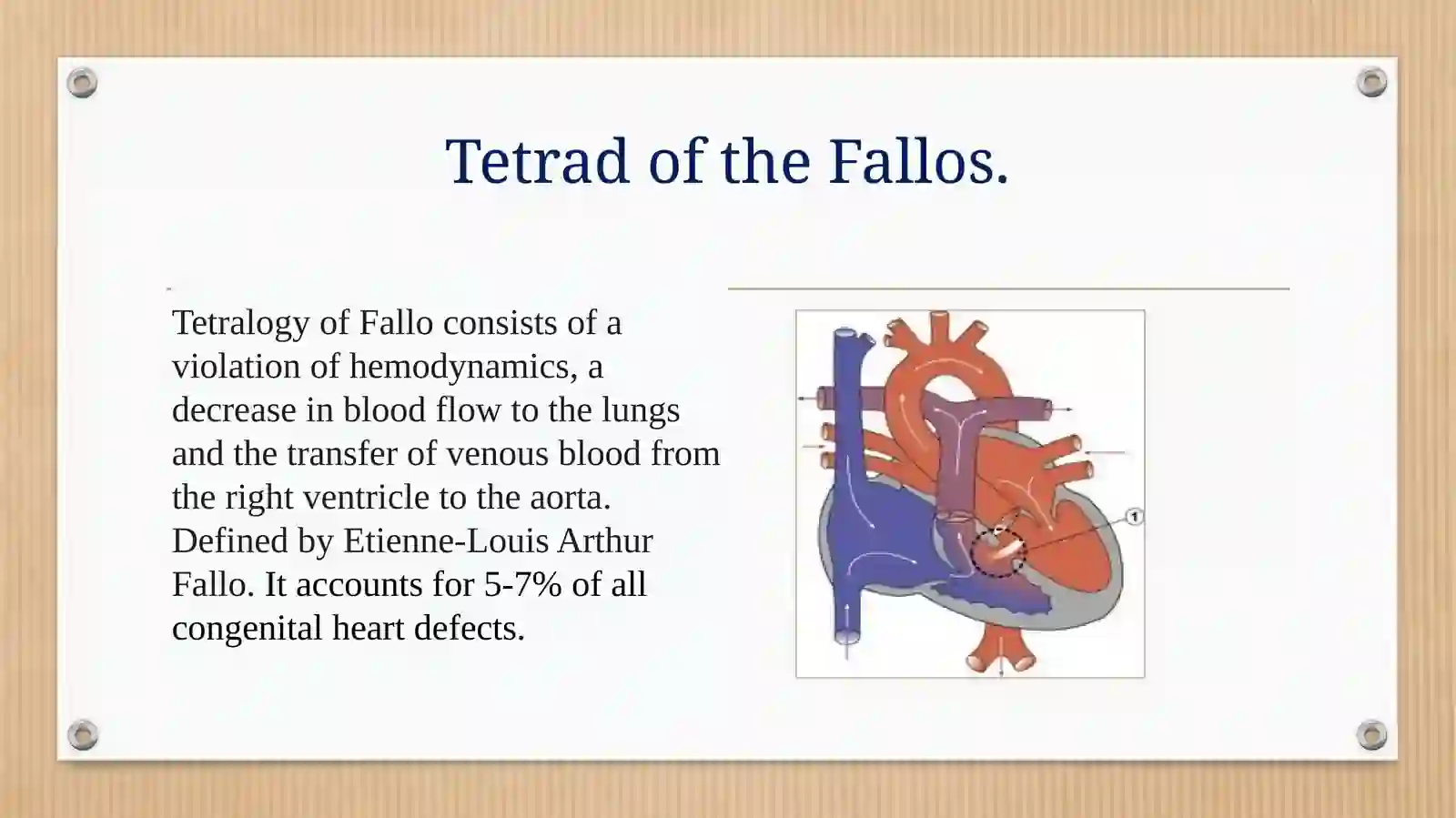 Tetrad of the Fallos.

Tetralogy of Fallo consists of a violation of hemodynamics, a decrease in blood flow to the lungs and the transfer of venous blood from the right ventricle to the aorta. Defined by Etienne-Louis Arthur Fallo. It accounts for 5-7% of all congenital heart defects.

1